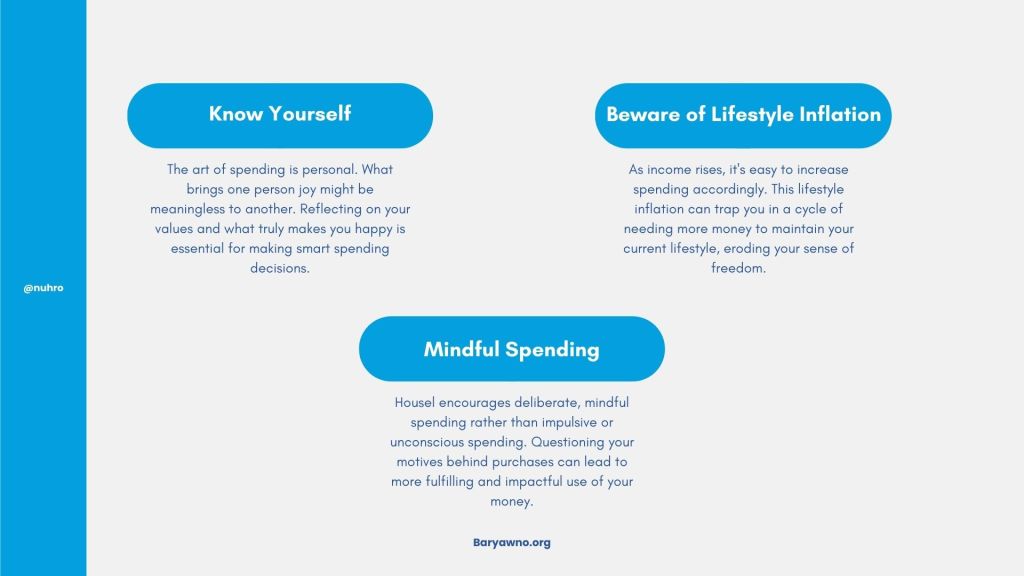 @nuhro

Know Yourself

The art of spending is personal. What brings one person joy might be meaningless to another. Reflecting on your values and what truly makes you happy is essential for making smart spending decisions.

Beware of Lifestyle Inflation

As income rises, it's easy to increase spending accordingly. This lifestyle inflation can trap you in a cycle of needing more money to maintain your current lifestyle, eroding your sense of freedom.

Mindful Spending

Housel encourages deliberate, mindful spending rather than impulsive or unconscious spending. Questioning your motives behind purchases can lead to more fulfilling and impactful use of your money.

Baryawno.org